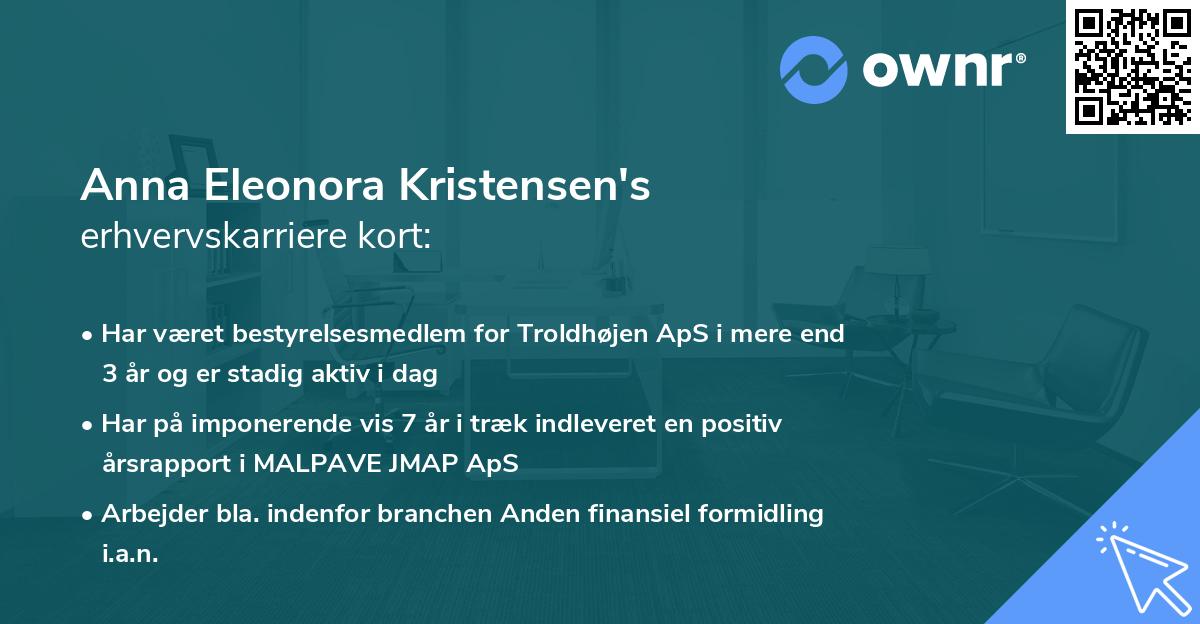 ownr®

Anna Eleonora Kristensen's
erhvervskarriere kort:

• Har været bestyrelsesmedlem for Troldhøjen ApS i mere end 3 år og er stadig aktiv i dag

• Har på imponerende vis 7 år i træk indleveret en positiv årsrapport i MALPAVE JMAP ApS

• Arbejder bla. indenfor branchen Anden finansiel formidling i.a.n.